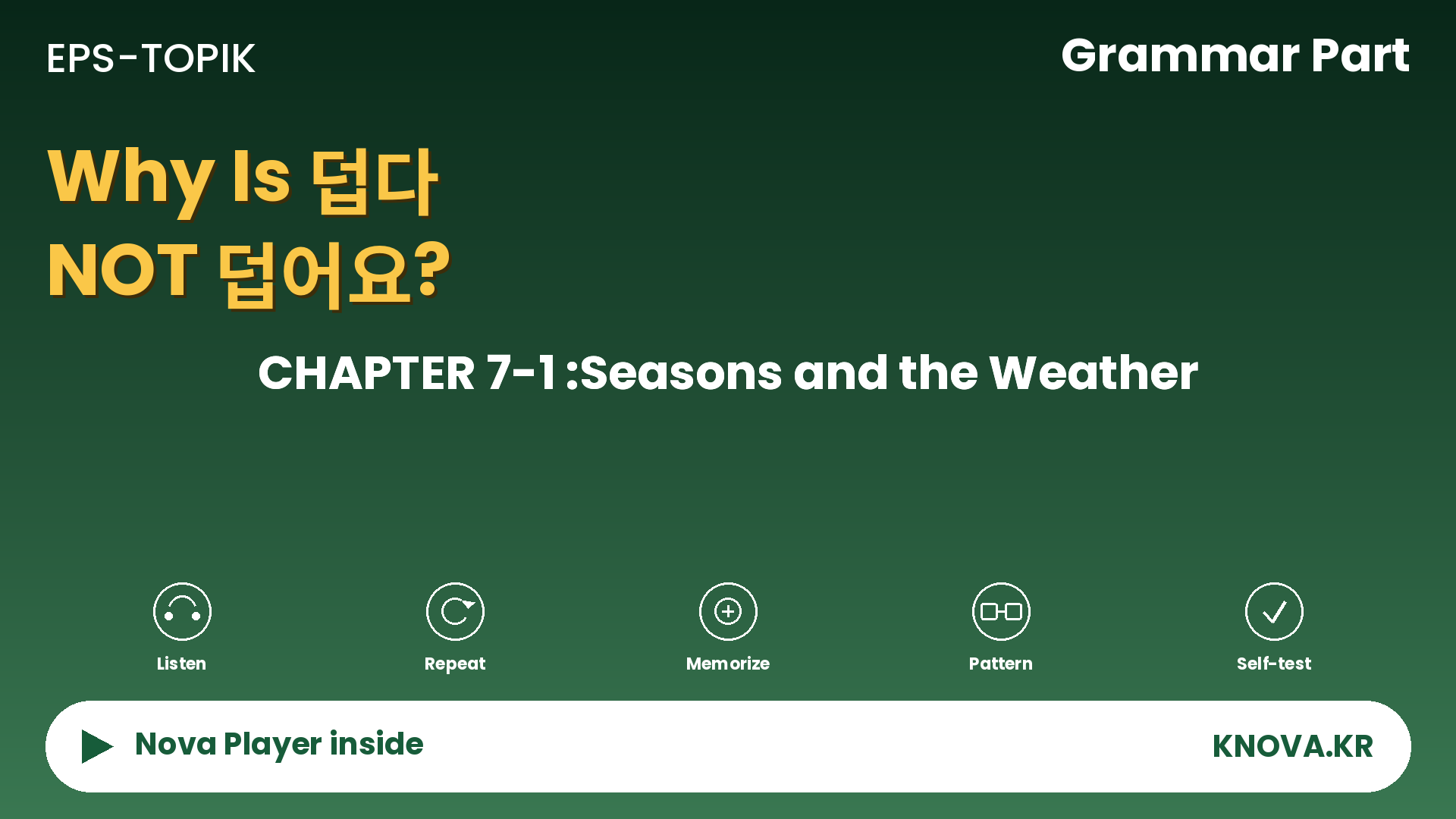 EPS-TOPIK

Grammar Part

Why Is 덥다
NOT 덥어요?

CHAPTER 7-1 :Seasons and the Weather

Listen

Repeat

Memorize

Pattern

Self-test

Nova Player inside

KNOVA.KR